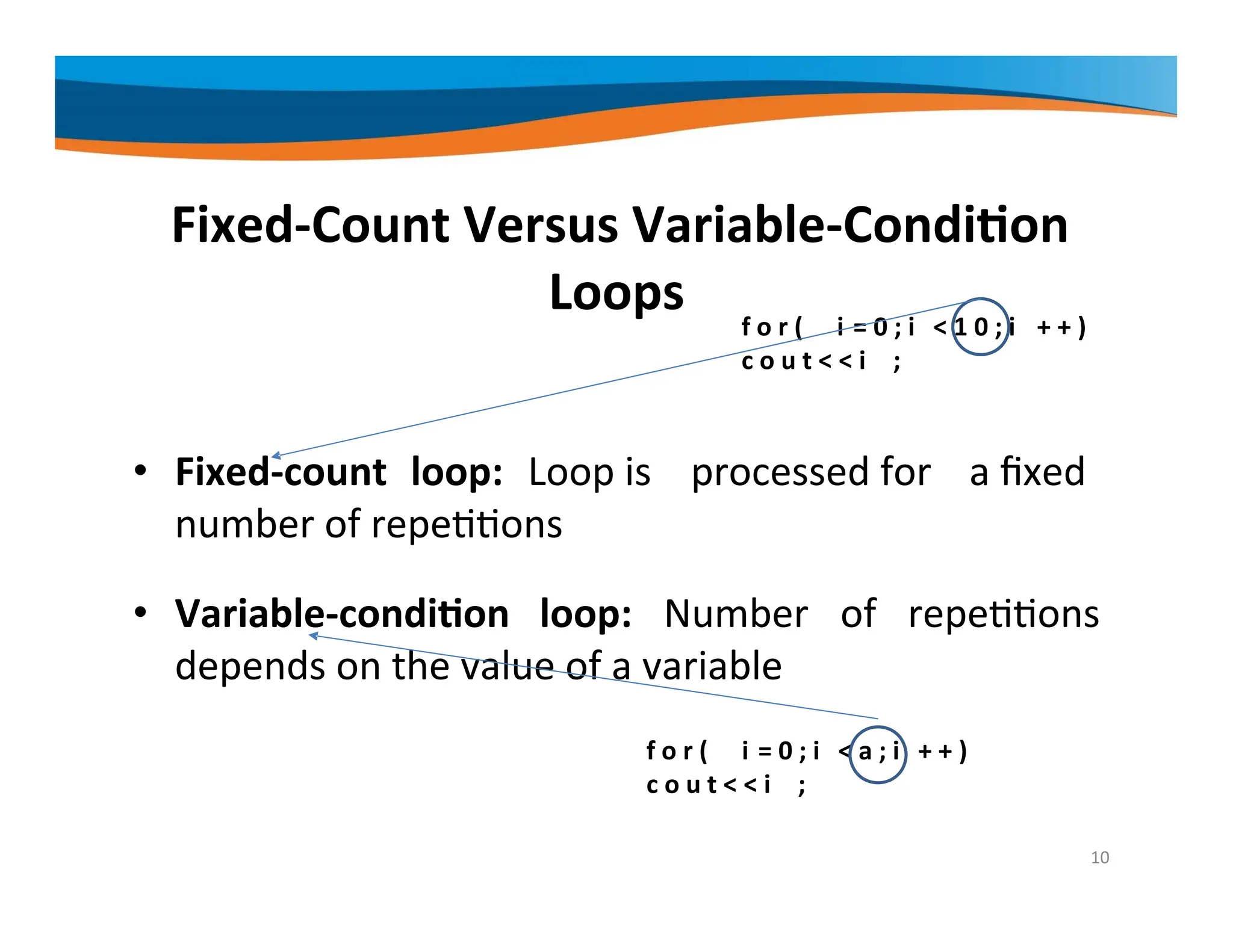 Fixed-Count Versus Variable-Condition Loops

for( i=0;i <10;i ++)
cout<<i ;

• **Fixed-count loop:** Loop is processed for a fixed number of repetitions

• **Variable-condition loop:** Number of repetitions depends on the value of a variable

for( i=0;i <a;i ++)
cout<<i ;

10